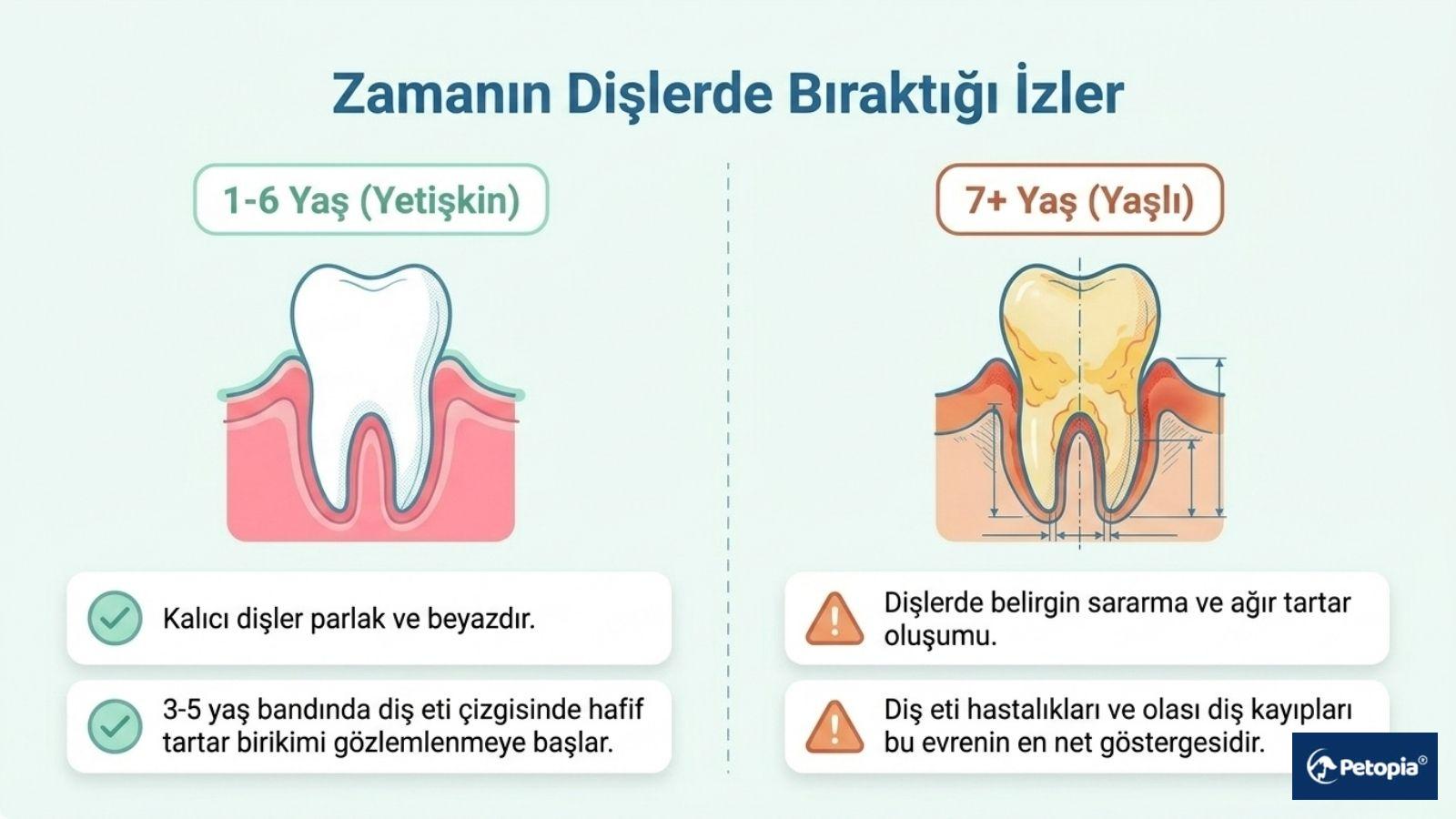 Zamanın Dişlerde Bıraktığı İzler

1-6 Yaş (Yetişkin)

Kalıcı dişler parlak ve beyazdır.

3-5 yaş bandında diş eti çizgisinde hafif tartar birikimi gözlemlenmeye başlar.

7+ Yaş (Yaşlı)

Dişlerde belirgin sararma ve ağır tartar oluşumu.

Diş eti hastalıkları ve olası diş kayıpları bu evrenin en net göstergesidir.

Petopia®